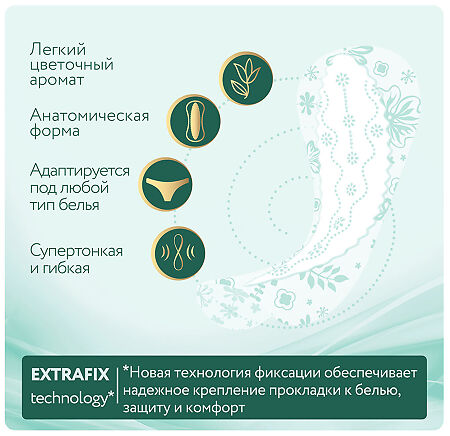 Легкий цветочный аромат

Анатомическая форма

Адаптируется под любой тип белья

Супертонкая и гибкая

EXTRAFIX technology*

*Новая технология фиксации обеспечивает надежное крепление прокладки к белью, защиту и комфорт